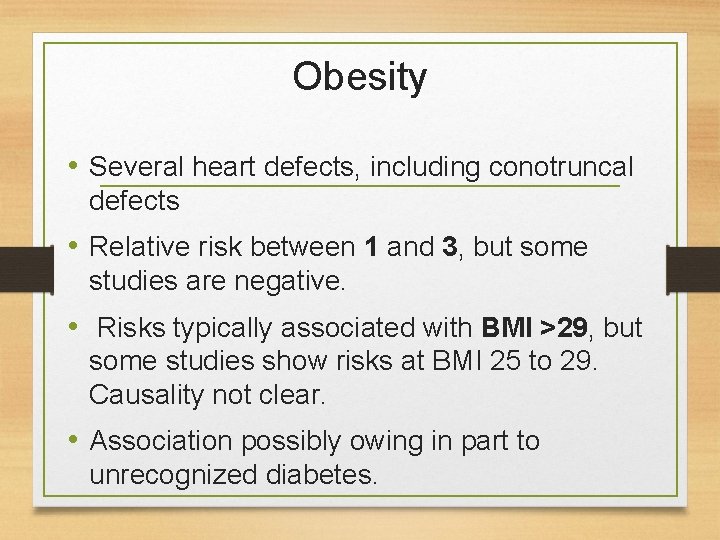 Obesity

• Several heart defects, including conotruncal defects

• Relative risk between 1 and 3, but some studies are negative.

• Risks typically associated with BMI >29, but some studies show risks at BMI 25 to 29. Causality not clear.

• Association possibly owing in part to unrecognized diabetes.